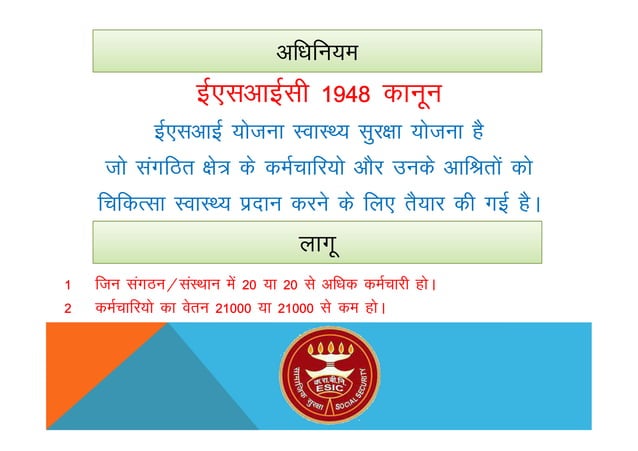 अधिनियम

ईएसआईसी 1948 कानून

ईएसआई योजना स्वास्थ्य सुरक्षा योजना है जो संगठित क्षेत्र के कर्मचारियो और उनके आश्रितों को चिकित्सा स्वास्थ्य प्रदान करने के लिए तैयार की गई है।

लागू

1 जिन संगठन/संस्थान में 20 या 20 से अधिक कर्मचारी हो।

2 कर्मचारियो का वेतन 21000 या 21000 से कम हो।

क.रा.बी.नि.
ESIC
सामाजिक सुरक्षा
SOCIAL SECURITY